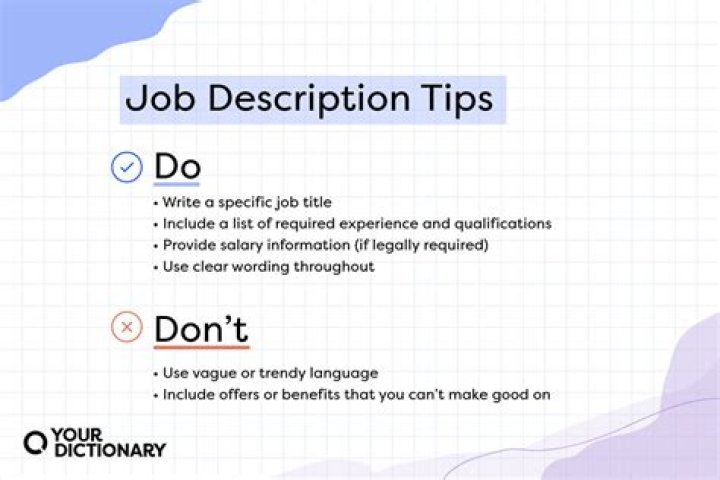 Job Description Tips

Do

• Write a specific job title
• Include a list of required experience and qualifications
• Provide salary information (if legally required)
• Use clear wording throughout

Don't

• Use vague or trendy language
• Include offers or benefits that you can't make good on

YOUR DICTIONARY